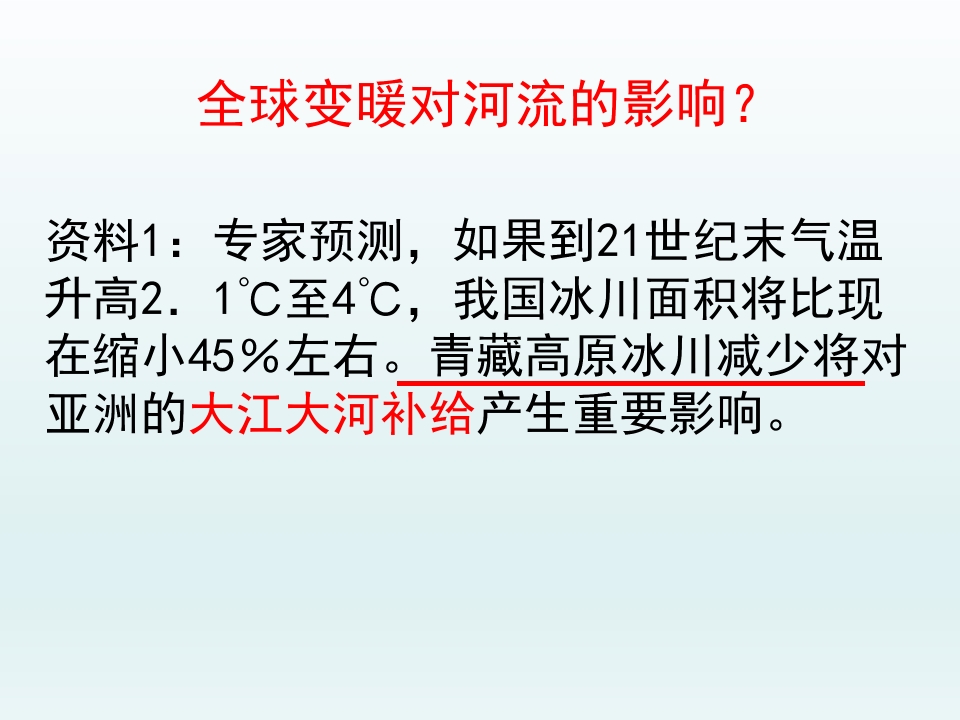 全球变暖对河流的影响？

资料1：专家预测，如果到21世纪末气温升高2.1℃至4℃，我国冰川面积将比现在缩小45％左右。青藏高原冰川减少将对亚洲的大江大河补给产生重要影响。